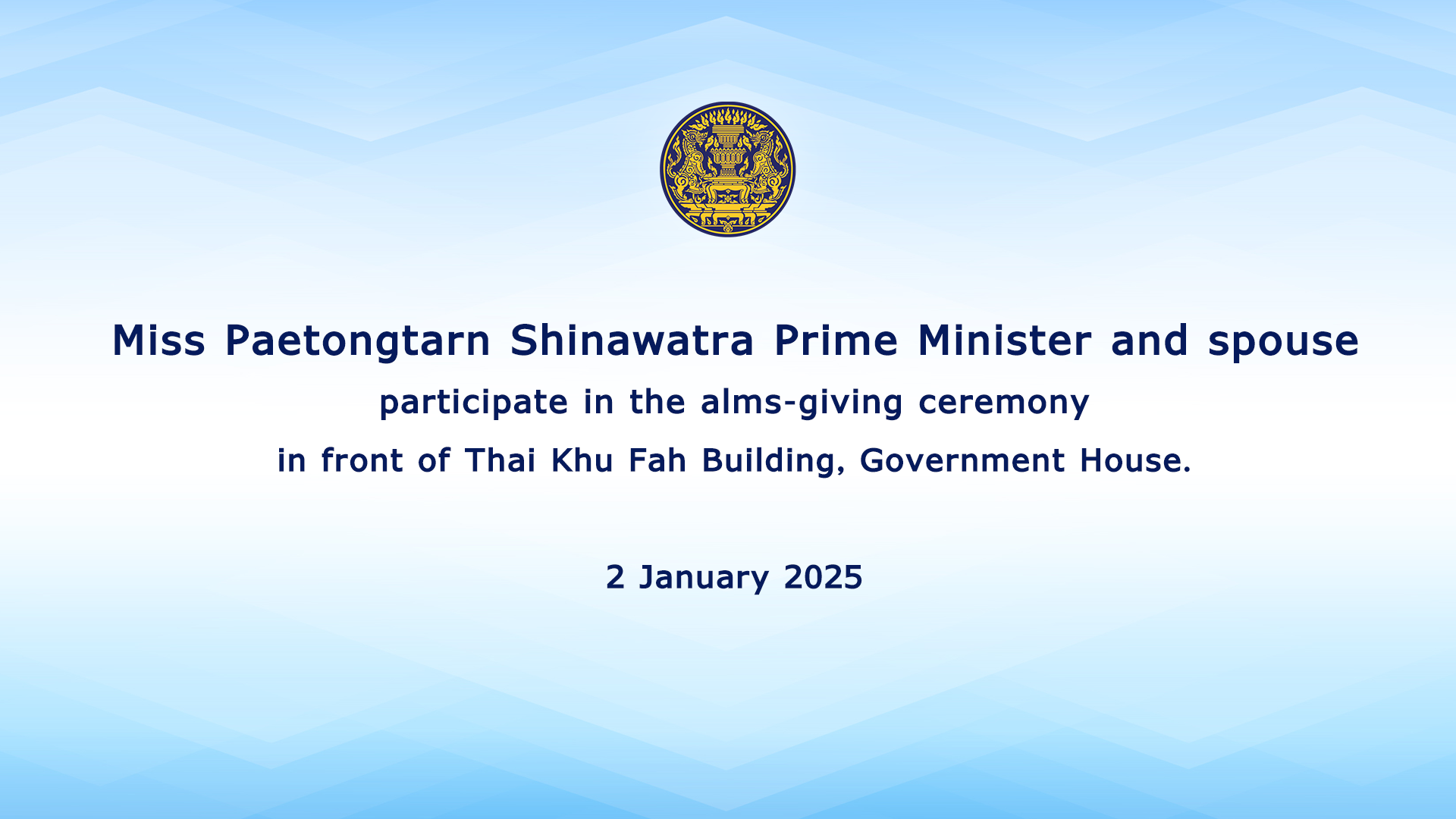 Miss Paetongtarn Shinawatra Prime Minister and spouse
participate in the alms-giving ceremony
in front of Thai Khu Fah Building, Government House.

2 January 2025